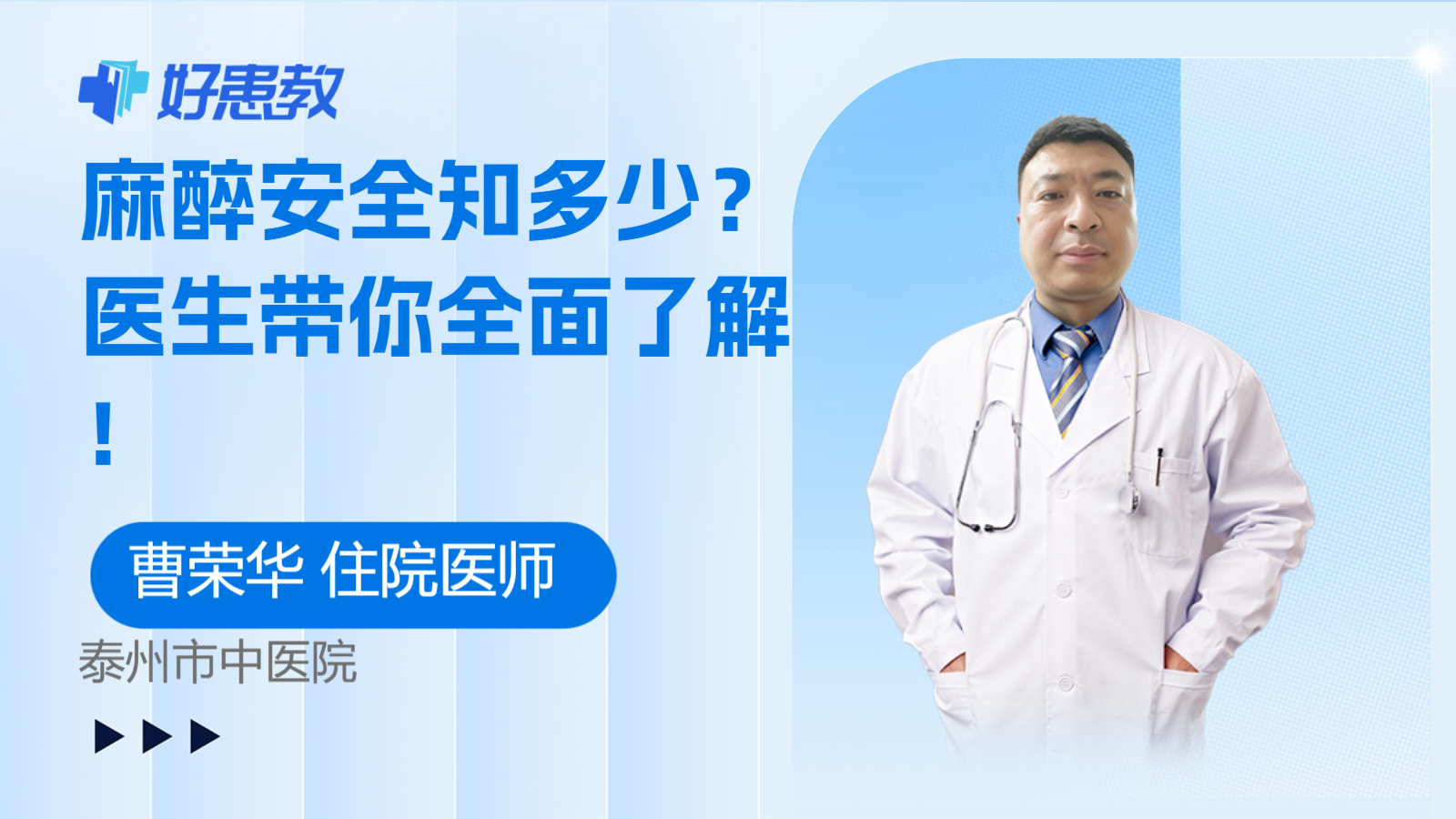 好患教

麻醉安全知多少？医生带你全面了解！

曹荣华 住院医师

泰州市中医院